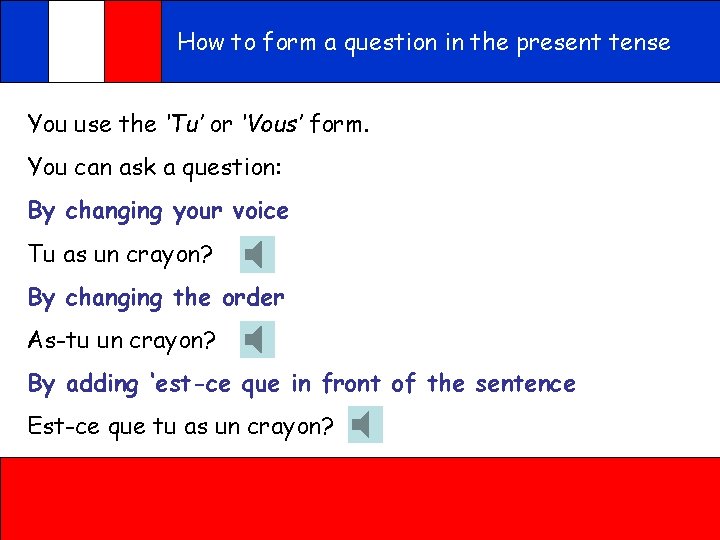 How to form a question in the present tense

You use the 'Tu' or 'Vous' form.

You can ask a question:

By changing your voice

Tu as un crayon?

By changing the order

As-tu un crayon?

By adding 'est-ce que in front of the sentence

Est-ce que tu as un crayon?